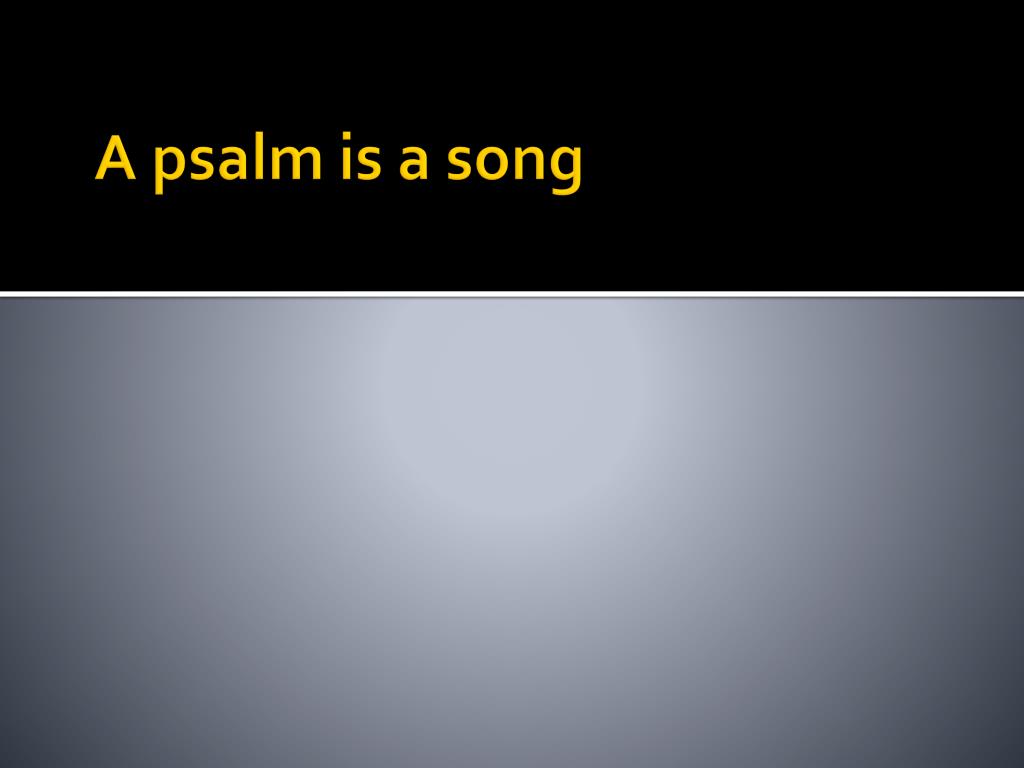 A psalm is a song